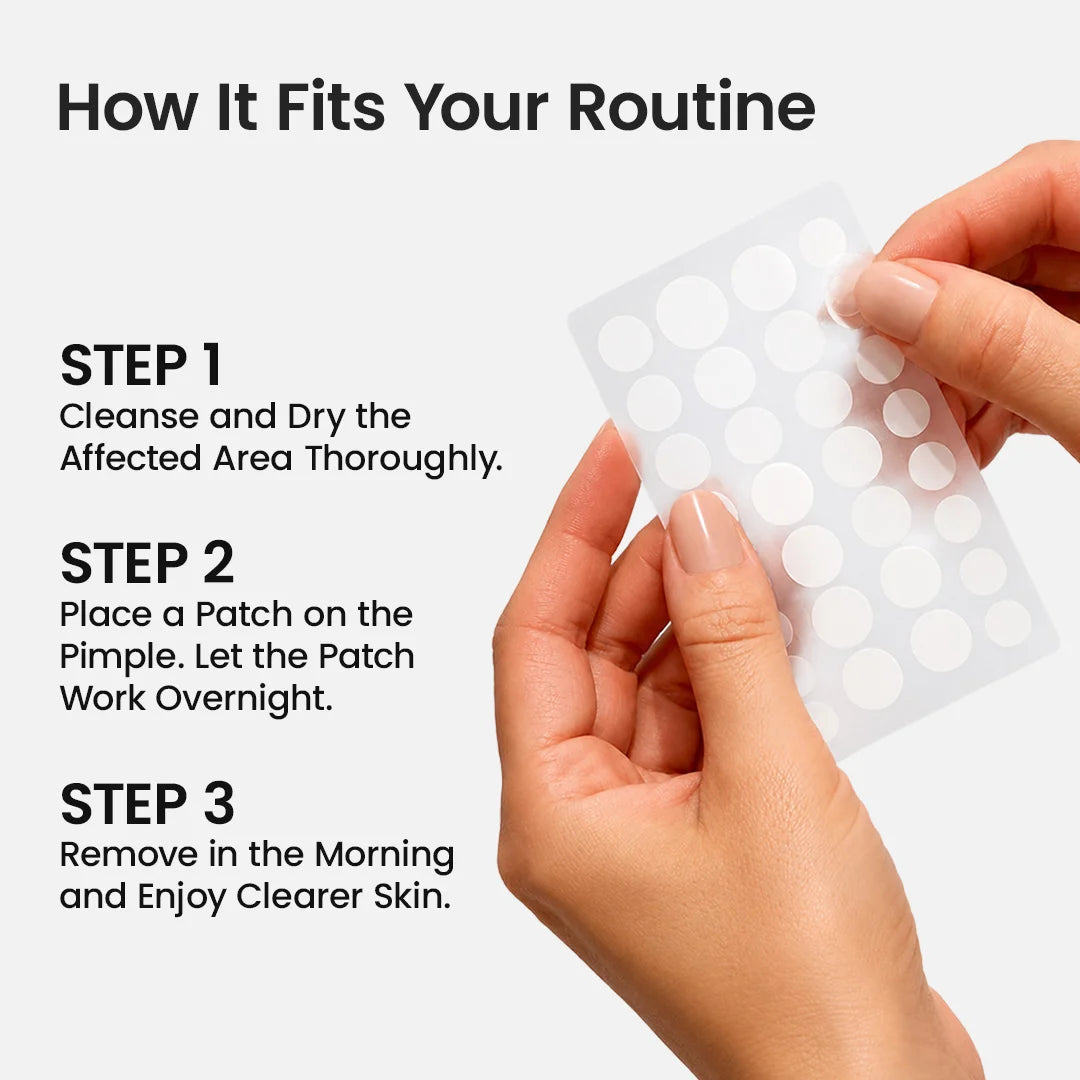 How It Fits Your Routine

STEP 1
Cleanse and Dry the Affected Area Thoroughly.

STEP 2
Place a Patch on the Pimple. Let the Patch Work Overnight.

STEP 3
Remove in the Morning and Enjoy Clearer Skin.